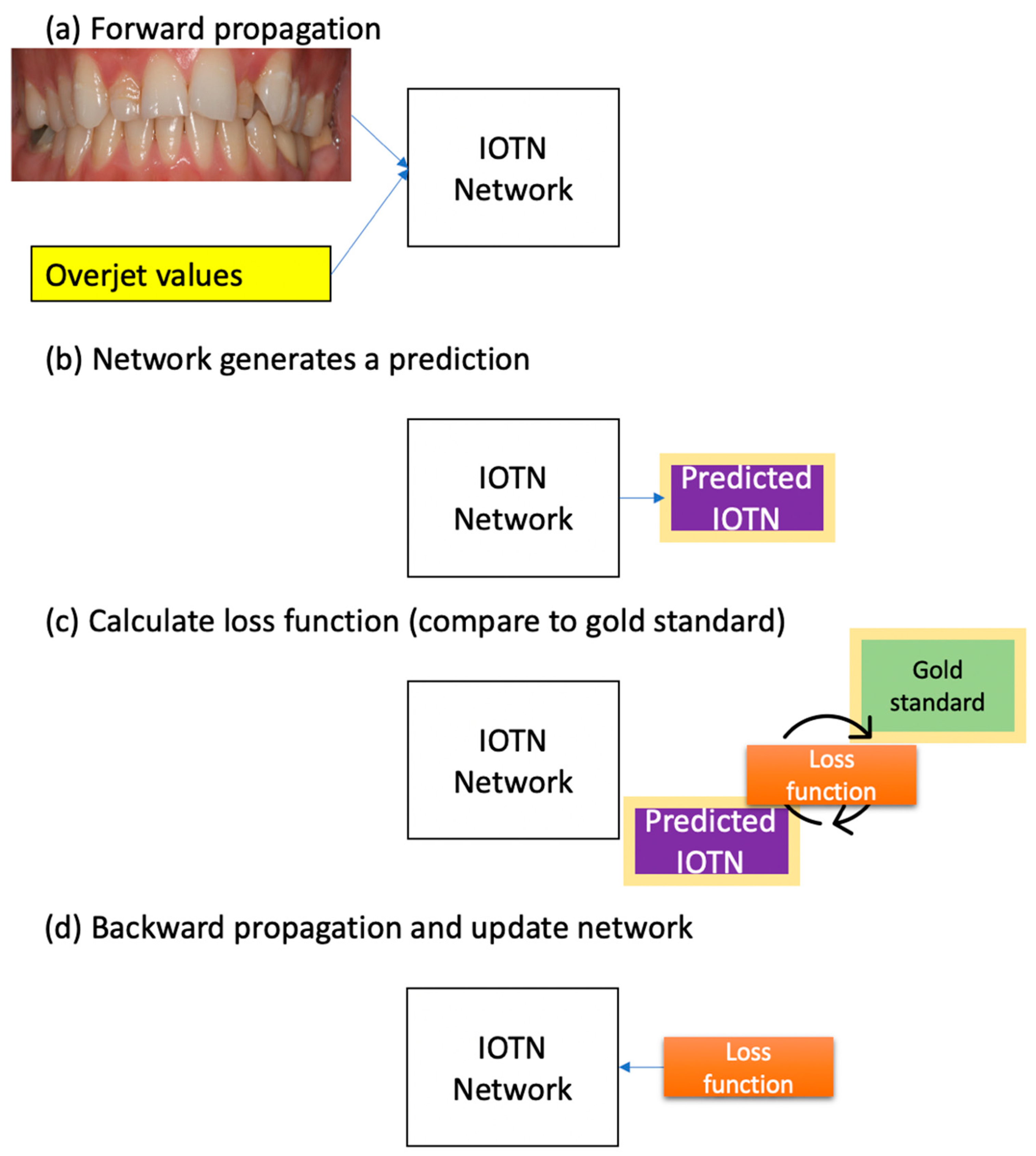 (a) Forward propagation

IOTN Network

Overjet values

(b) Network generates a prediction

IOTN Network

Predicted IOTN

(c) Calculate loss function (compare to gold standard)

IOTN Network

Gold standard

Loss function

Predicted IOTN

(d) Backward propagation and update network

IOTN Network

Loss function